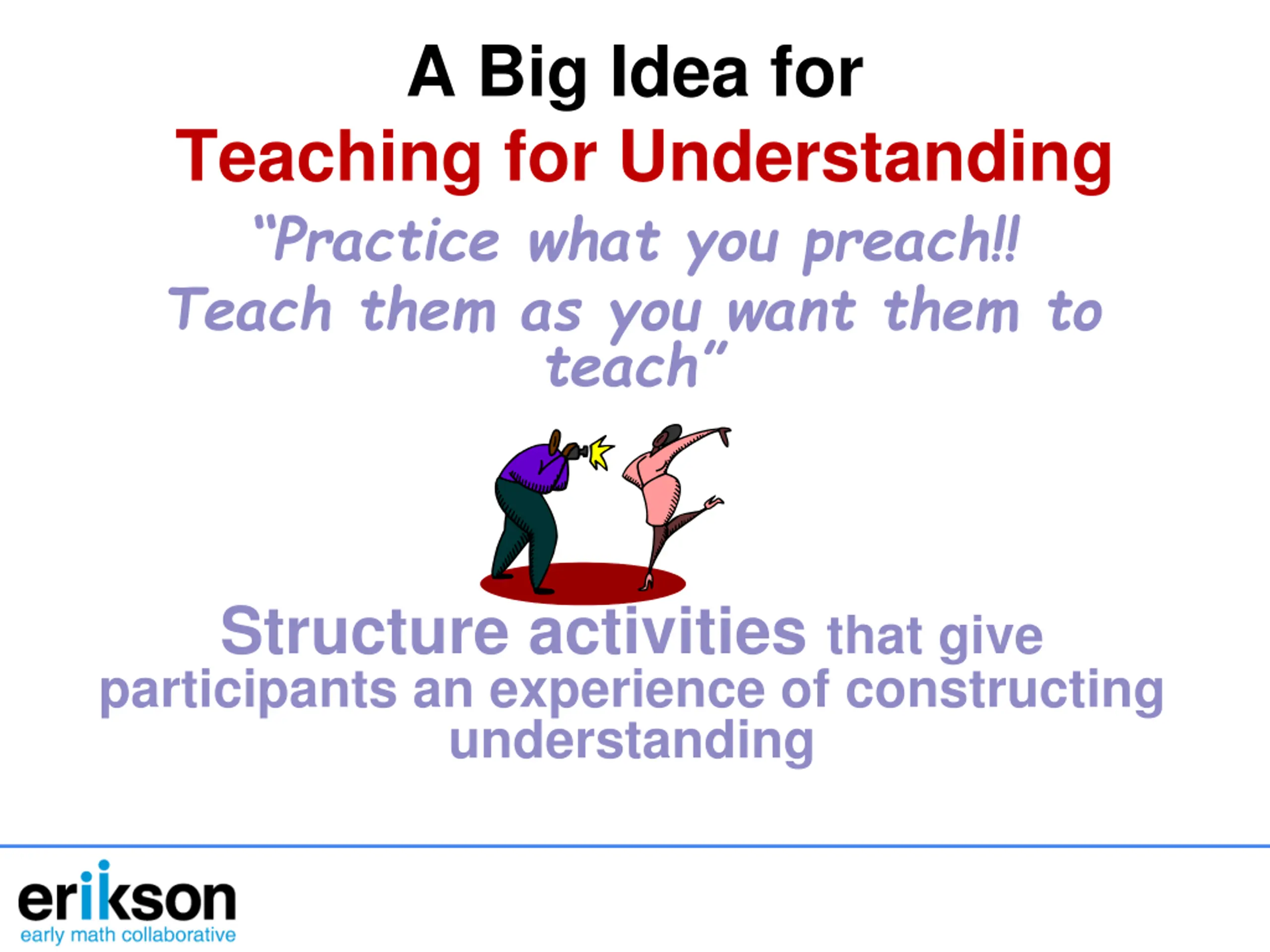 A Big Idea for
Teaching for Understanding

“Practice what you preach!!
Teach them as you want them to teach”

Structure activities that give participants an experience of constructing understanding

erikson
early math collaborative